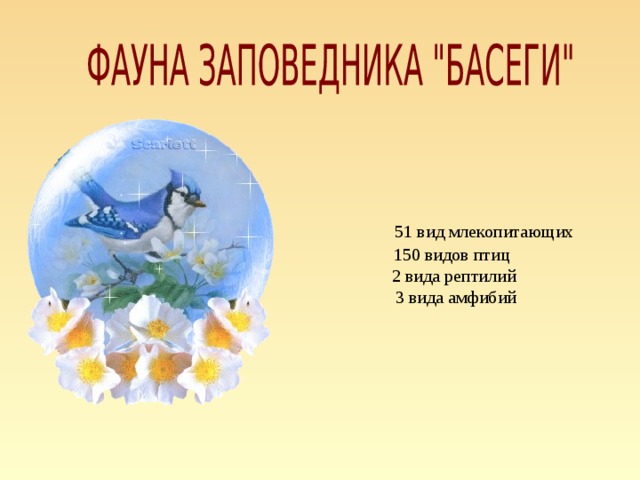 ФАУНА ЗАПОВЕДНИКА "БАСЕГИ"

Scarlett

51 вид млекопитающих
150 видов птиц
2 вида рептилий
3 вида амфибий